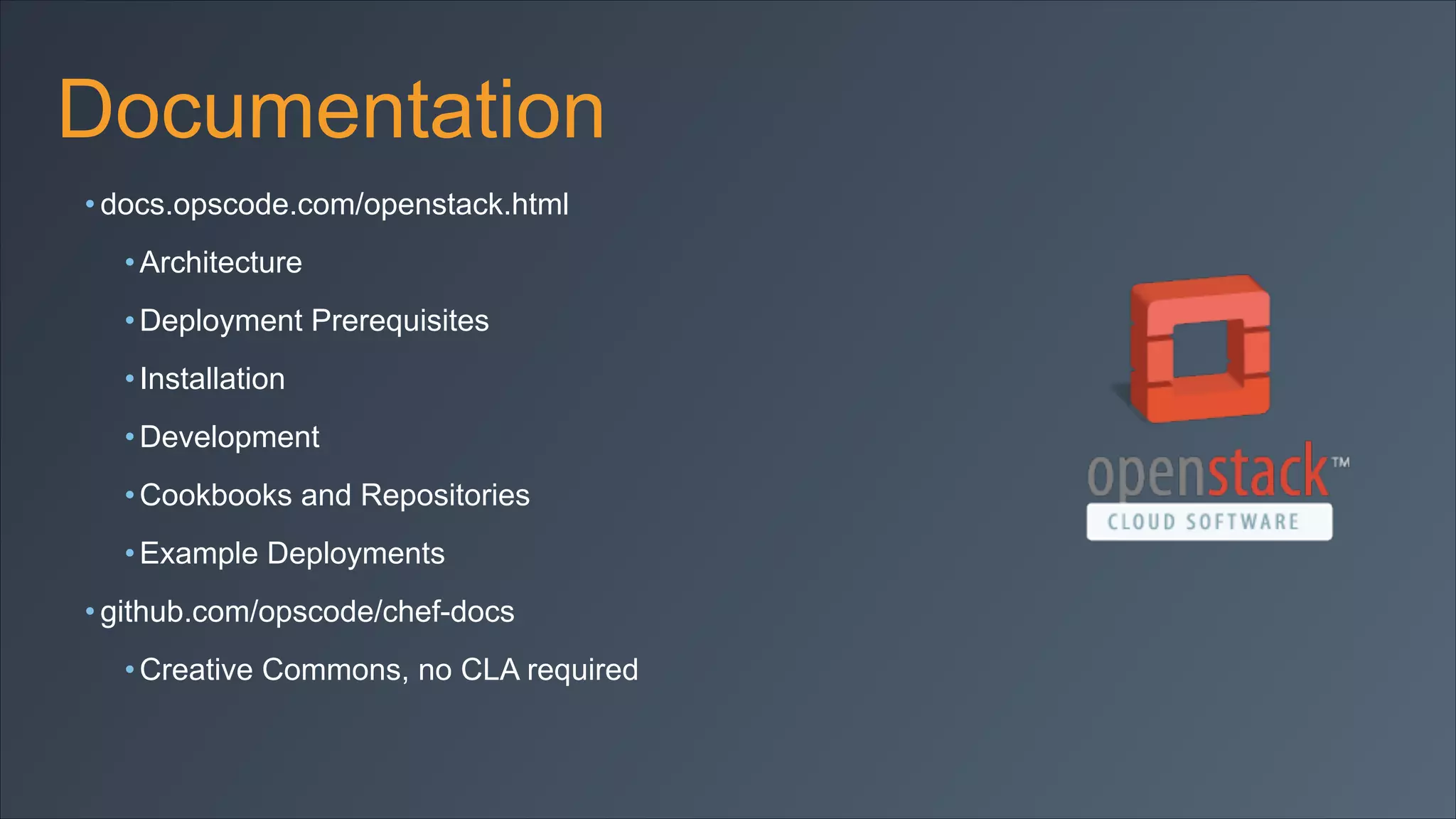 Documentation

• docs.opscode.com/openstack.html
  • Architecture
  • Deployment Prerequisites
  • Installation
  • Development
  • Cookbooks and Repositories
  • Example Deployments
• github.com/opscode/chef-docs
  • Creative Commons, no CLA required

openstack™
CLOUD SOFTWARE